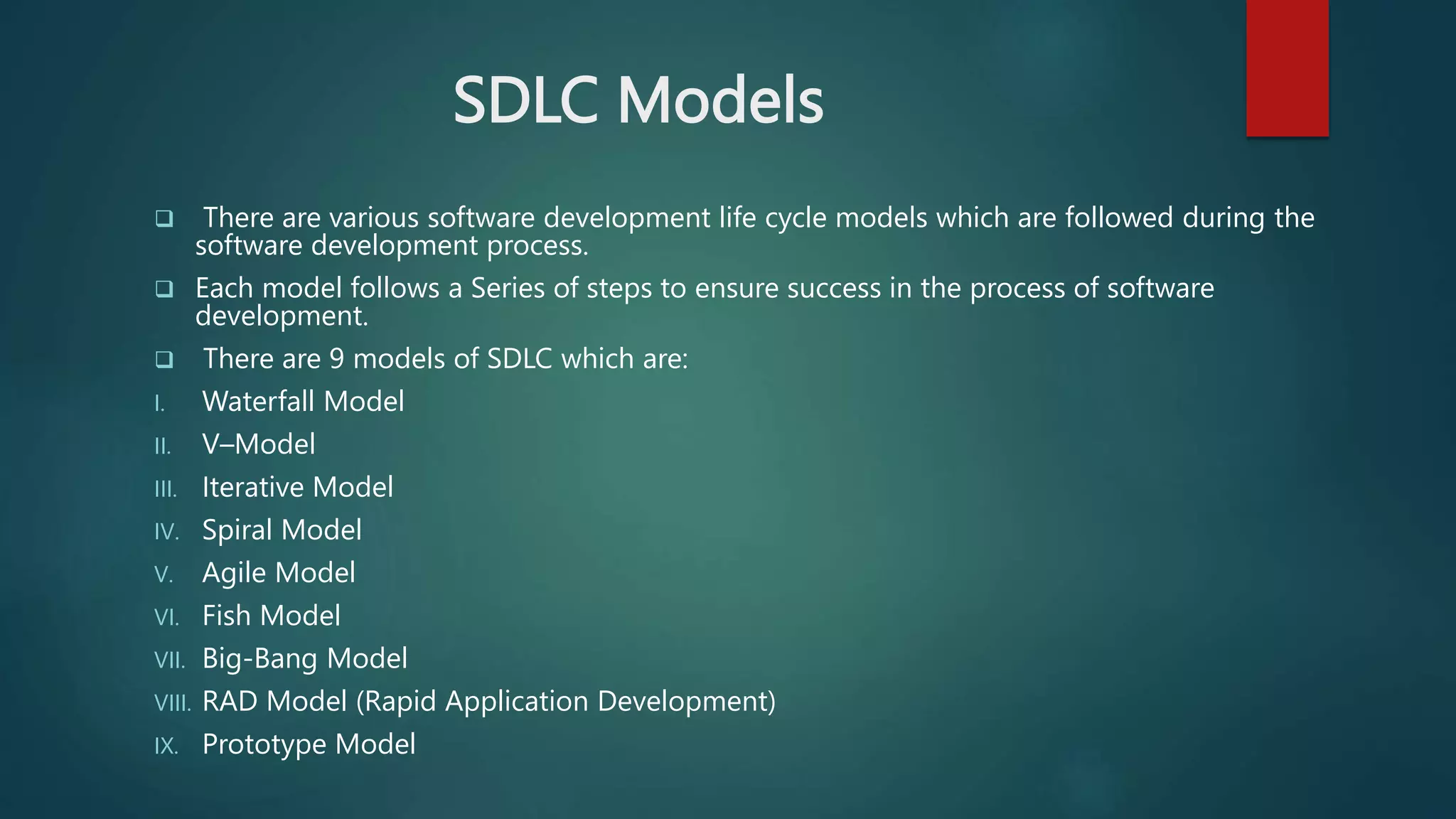 SDLC Models

❑ There are various software development life cycle models which are followed during the software development process.

❑ Each model follows a Series of steps to ensure success in the process of software development.

❑ There are 9 models of SDLC which are:

I. Waterfall Model

II. V–Model

III. Iterative Model

IV. Spiral Model

V. Agile Model

VI. Fish Model

VII. Big-Bang Model

VIII. RAD Model (Rapid Application Development)

IX. Prototype Model